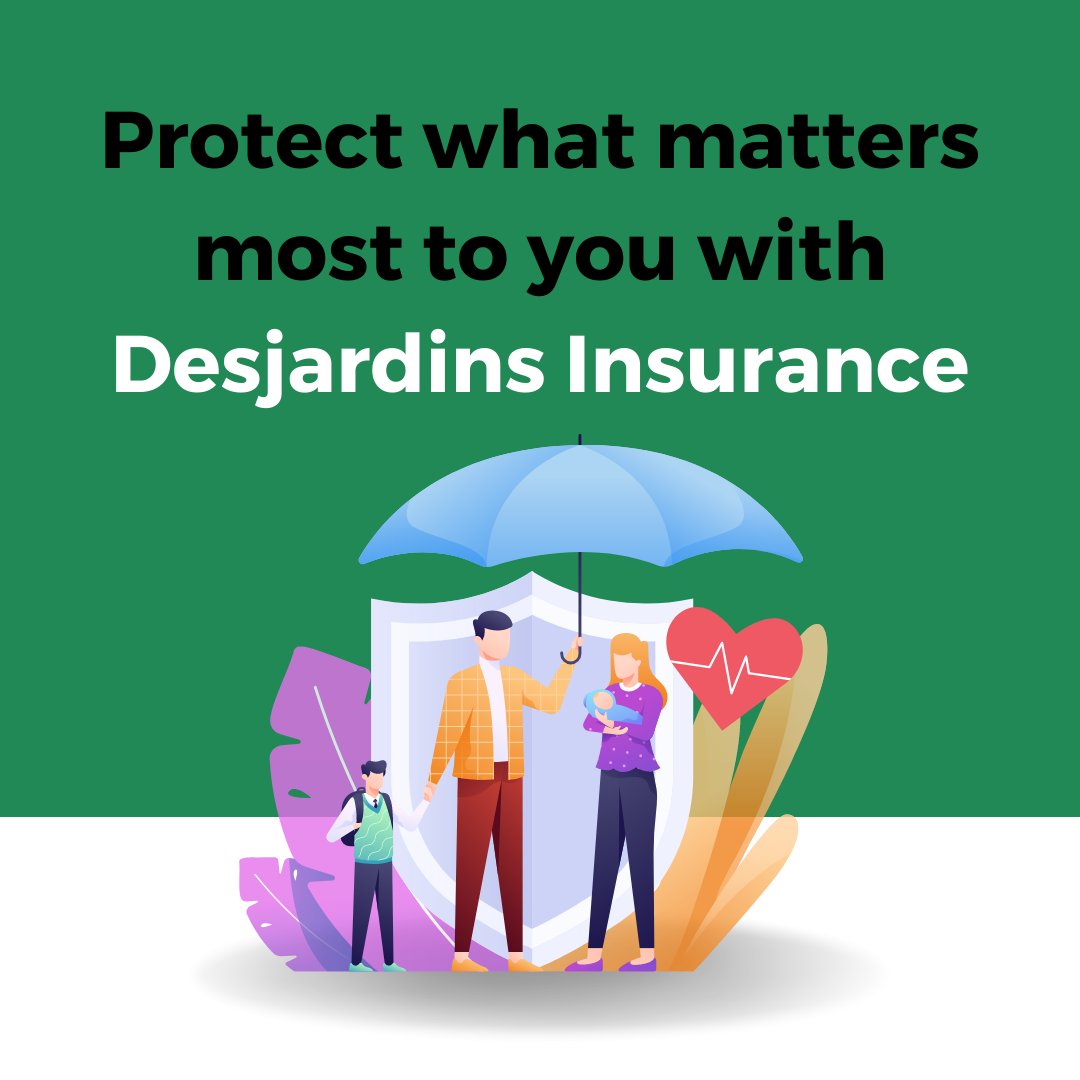 Protect what matters most to you with Desjardins Insurance